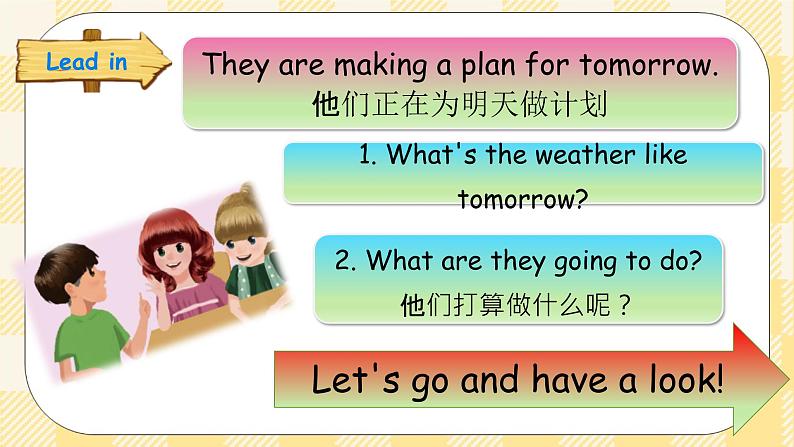 Lead in

They are making a plan for tomorrow.
他们正在为明天做计划

1. What's the weather like tomorrow?

2. What are they going to do?
他们打算做什么呢？

Let's go and have a look!